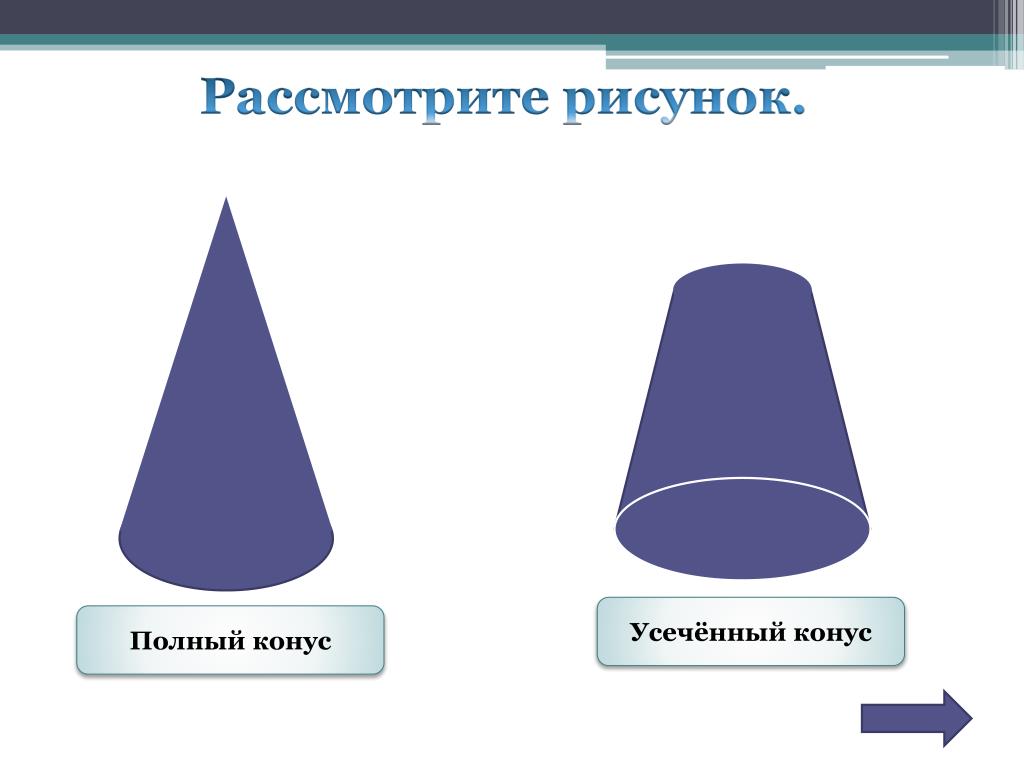 Рассмотрите рисунок.

Полный конус

Усечённый конус